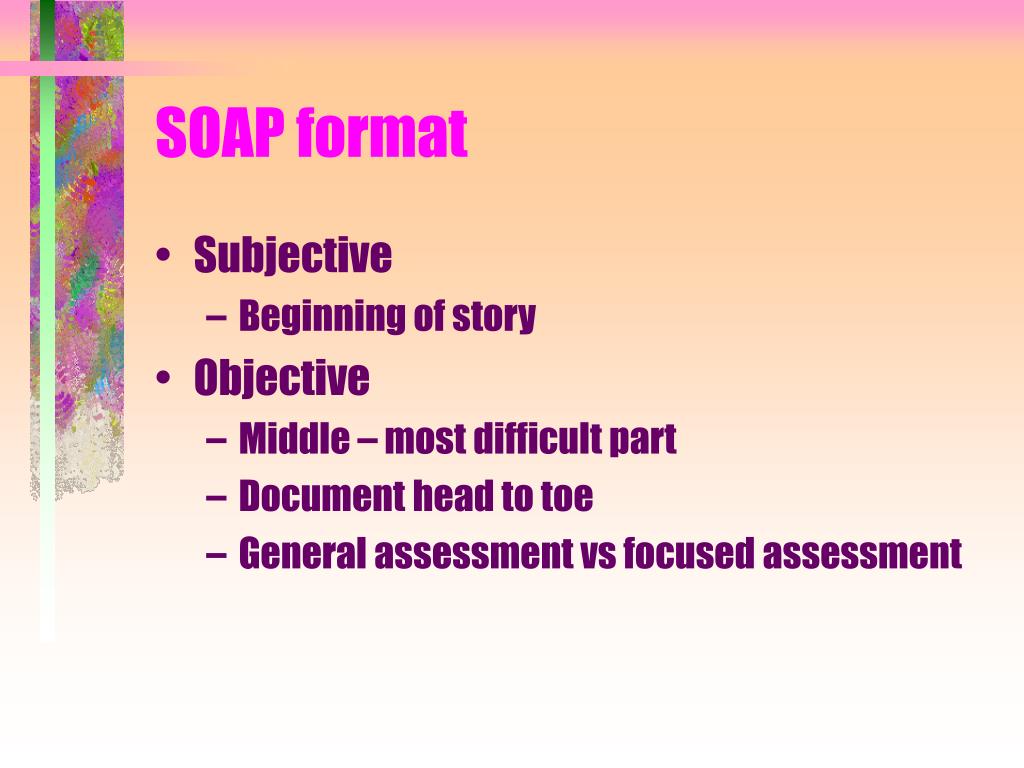 SOAP format

• Subjective
– Beginning of story
• Objective
– Middle – most difficult part
– Document head to toe
– General assessment vs focused assessment